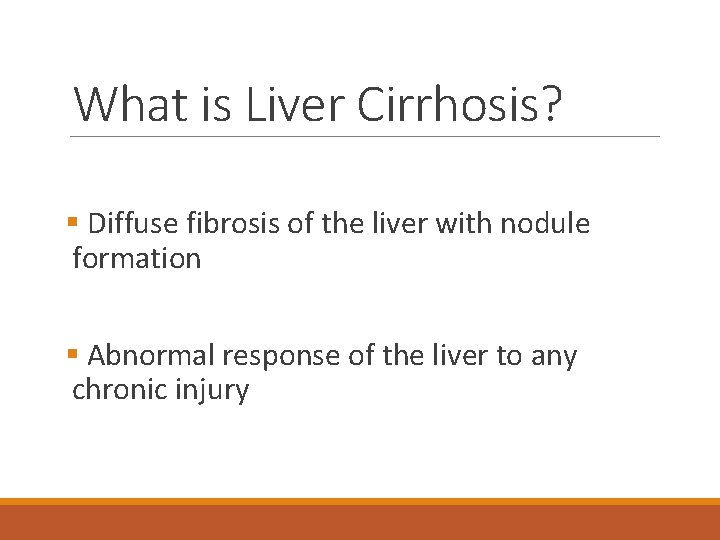 What is Liver Cirrhosis?

▪ Diffuse fibrosis of the liver with nodule formation

▪ Abnormal response of the liver to any chronic injury